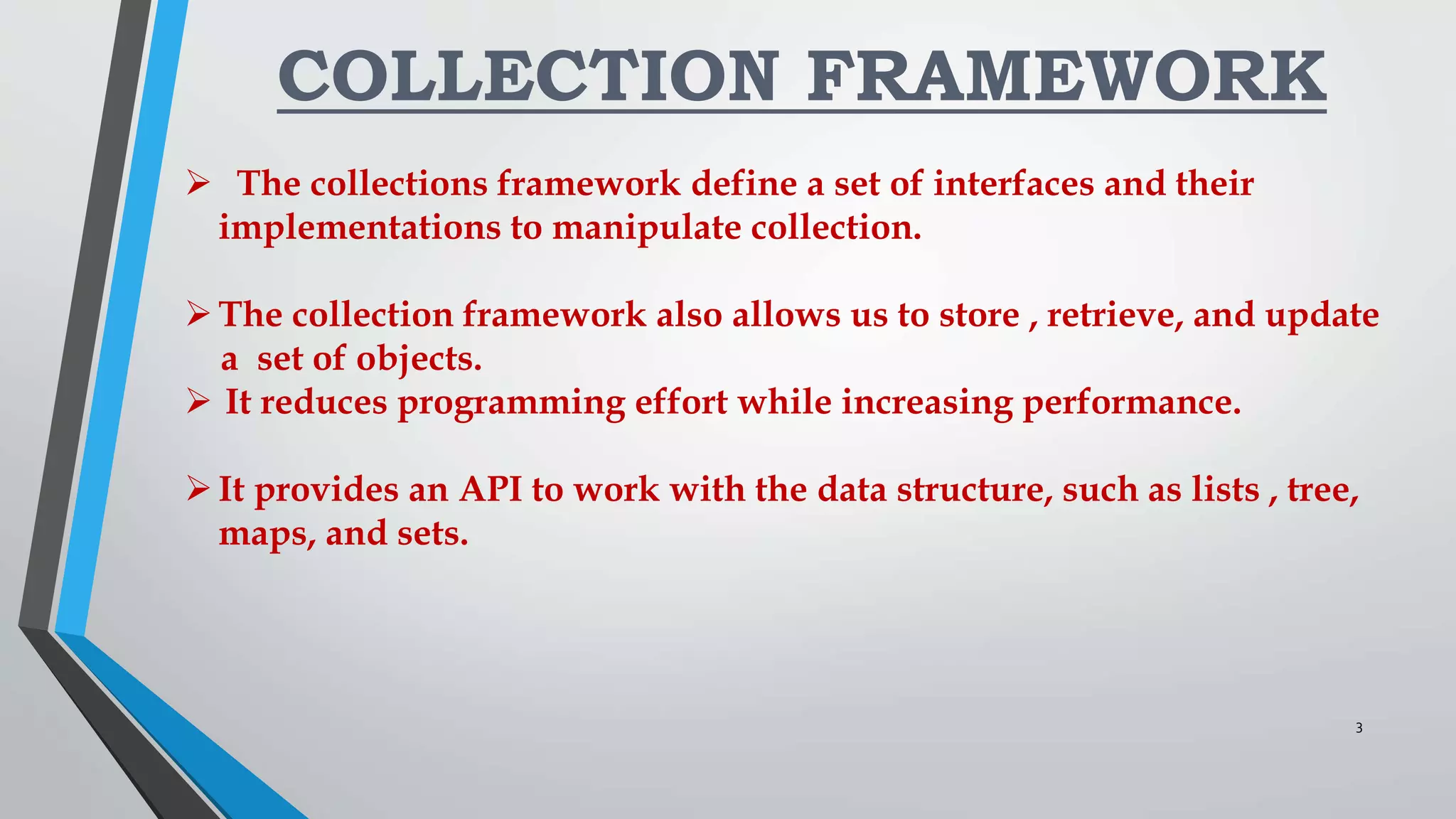 COLLECTION FRAMEWORK

➢ The collections framework define a set of interfaces and their implementations to manipulate collection.

➢ The collection framework also allows us to store , retrieve, and update a set of objects.
➢ It reduces programming effort while increasing performance.

➢ It provides an API to work with the data structure, such as lists , tree, maps, and sets.

3